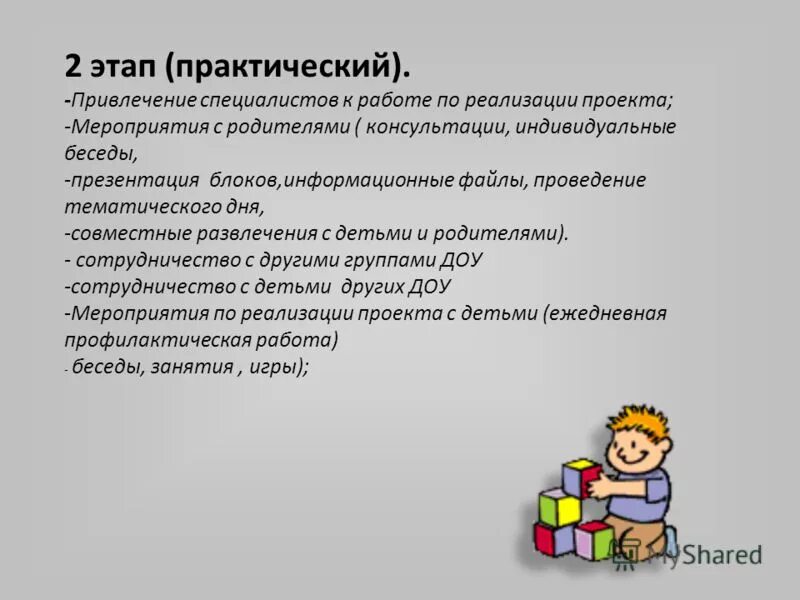 2 этап (практический).
-Привлечение специалистов к работе по реализации проекта;
-Мероприятия с родителями ( консультации, индивидуальные беседы,
-презентация блоков,информационные файлы, проведение тематического дня,
-совместные развлечения с детьми и родителями).
- сотрудничество с другими группами ДОУ
-сотрудничество с детьми других ДОУ
-Мероприятия по реализации проекта с детьми (ежедневная профилактическая работа)
- беседы, занятия , игры);

MyShared